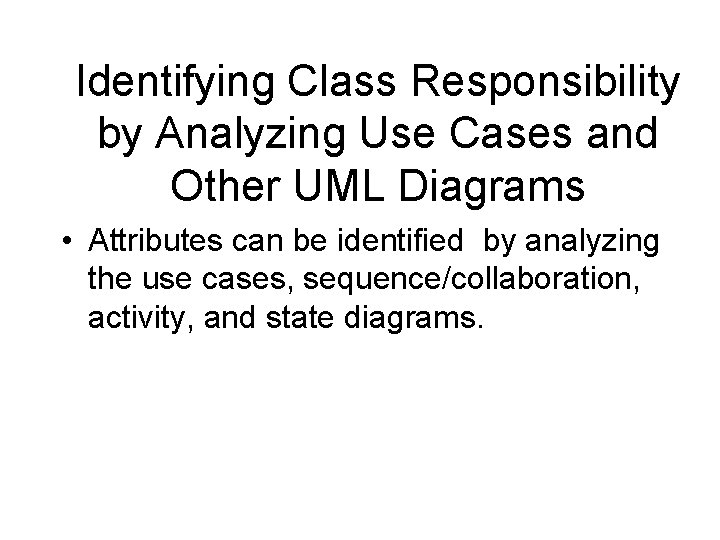 Identifying Class Responsibility by Analyzing Use Cases and Other UML Diagrams

• Attributes can be identified by analyzing the use cases, sequence/collaboration, activity, and state diagrams.